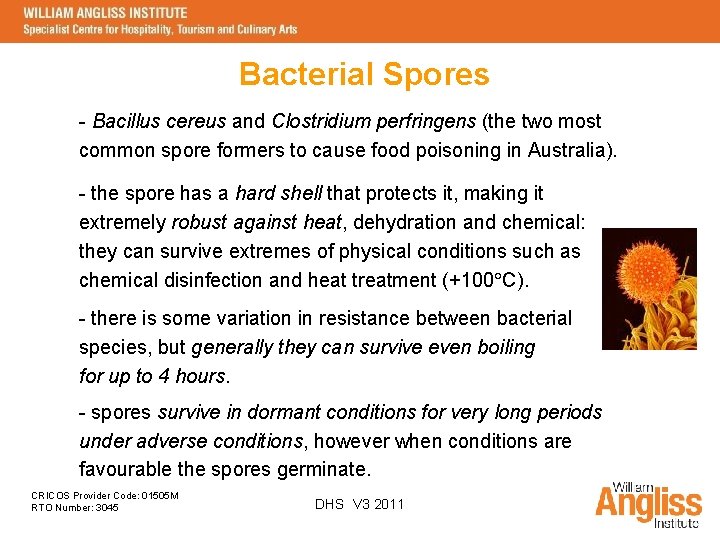 WILLIAM ANGLISS INSTITUTE
Specialist Centre for Hospitality, Tourism and Culinary Arts

Bacterial Spores

- Bacillus cereus and Clostridium perfringens (the two most common spore formers to cause food poisoning in Australia).

- the spore has a hard shell that protects it, making it extremely robust against heat, dehydration and chemical: they can survive extremes of physical conditions such as chemical disinfection and heat treatment (+100°C).

- there is some variation in resistance between bacterial species, but generally they can survive even boiling for up to 4 hours.

- spores survive in dormant conditions for very long periods under adverse conditions, however when conditions are favourable the spores germinate.

CRICOS Provider Code: 01505M
RTO Number: 3045

DHS V3 2011

William Angliss Institute